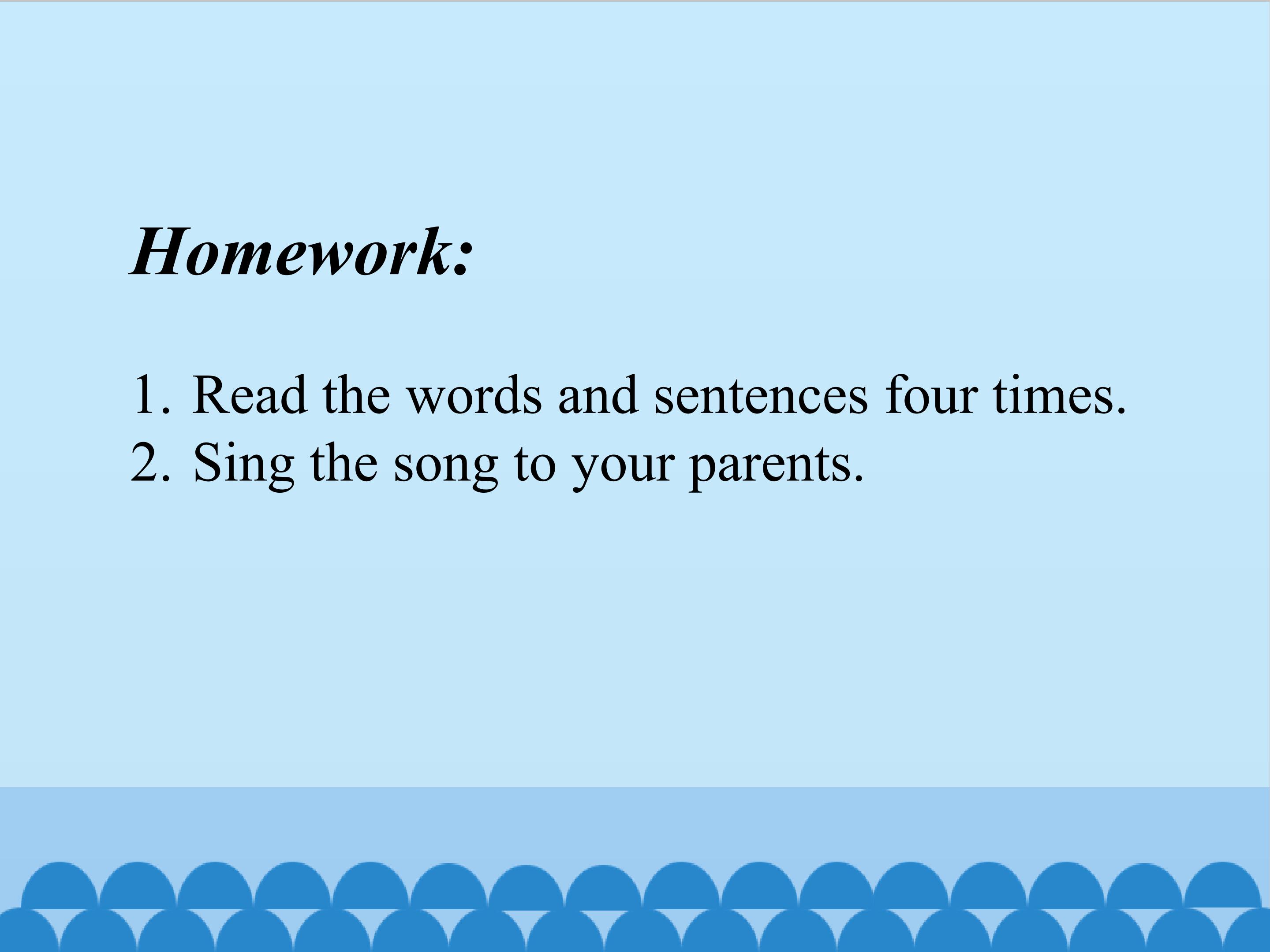 Homework:

1. Read the words and sentences four times.
2. Sing the song to your parents.